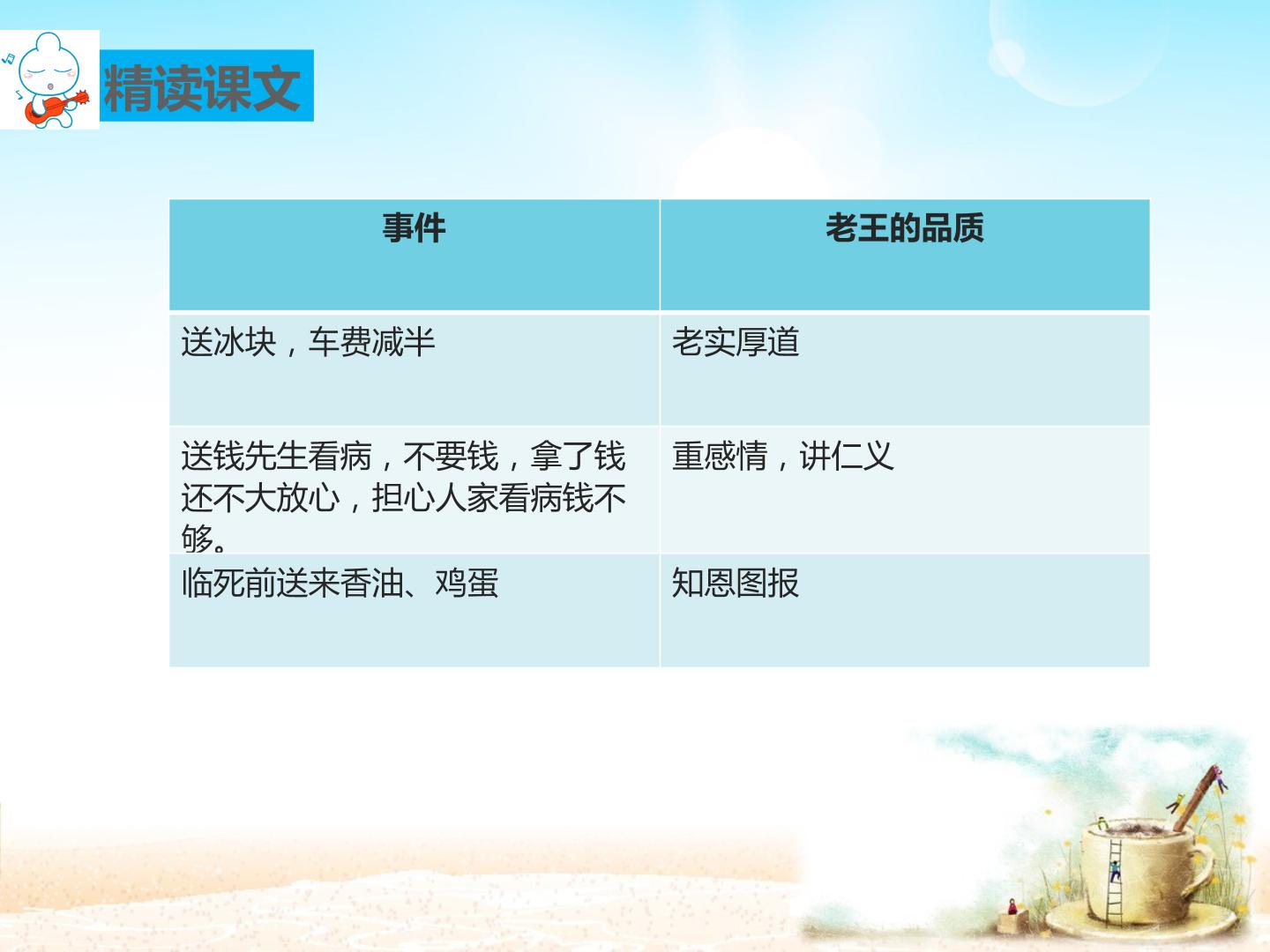 精读课文

| 事件 | 老王的品质 |
|---|---|
| 送冰块，车费减半 | 老实厚道 |
| 送钱先生看病，不要钱，拿了钱还不大放心，担心人家看病钱不够。 | 重感情，讲仁义 |
| 临死前送来香油、鸡蛋 | 知恩图报 |